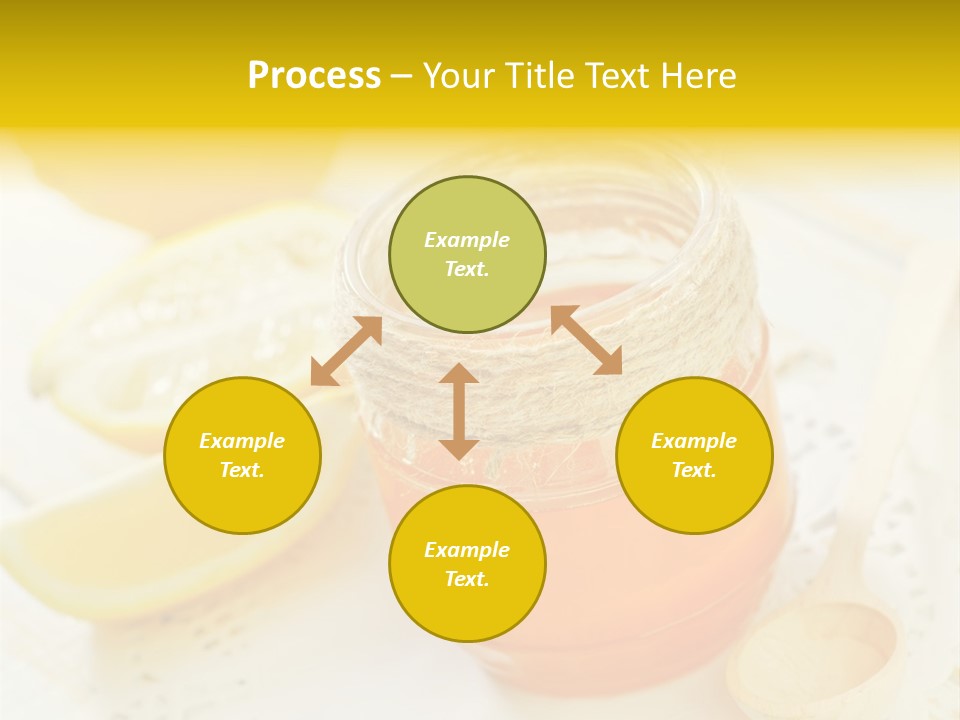 Process – Your Title Text Here

Example Text.

Example Text.

Example Text.

Example Text.